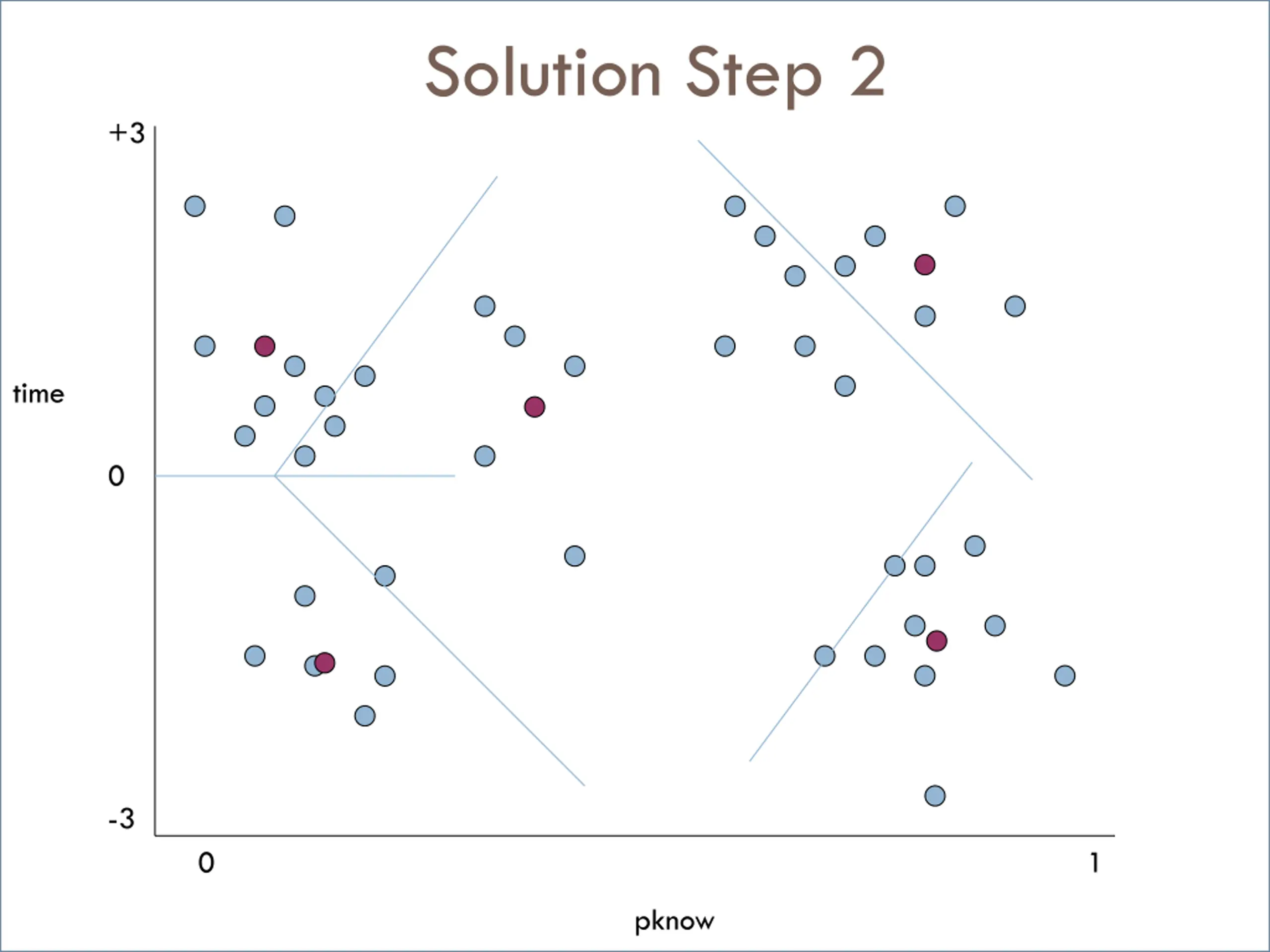 Solution Step 2

+3

time

0

-3

0

1

pknow